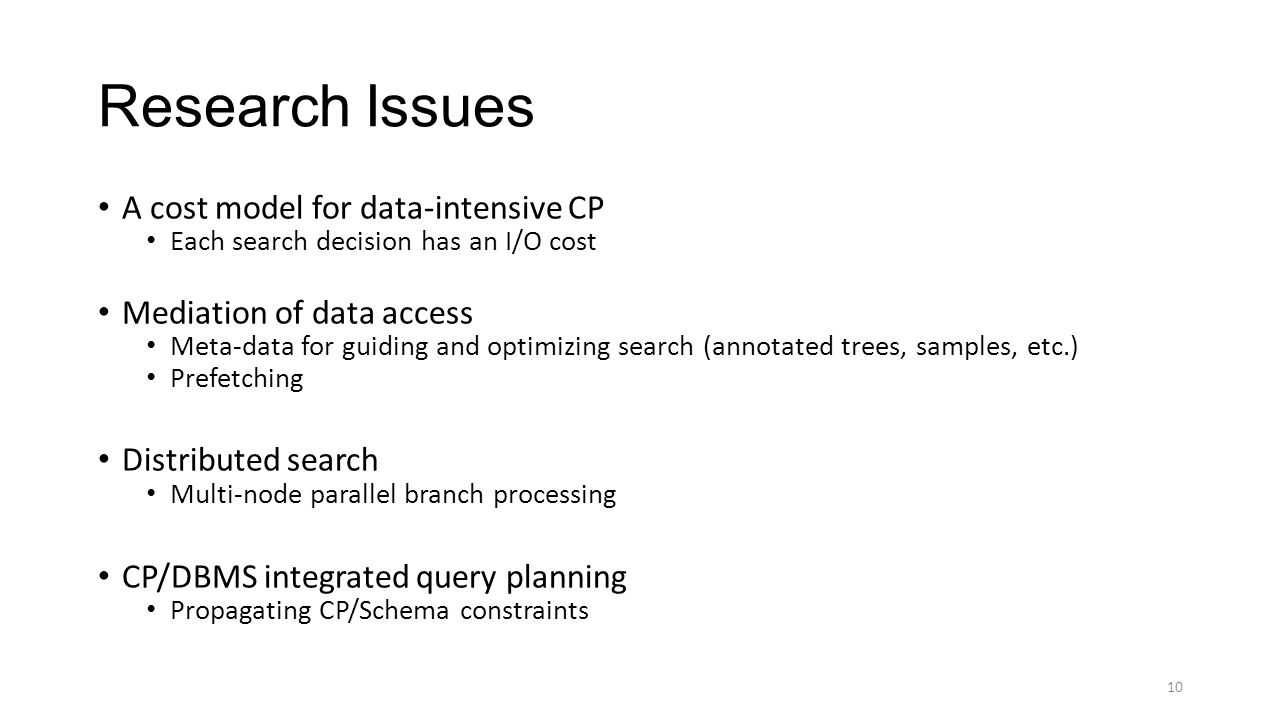 Research Issues

• A cost model for data-intensive CP
  • Each search decision has an I/O cost

• Mediation of data access
  • Meta-data for guiding and optimizing search (annotated trees, samples, etc.)
  • Prefetching

• Distributed search
  • Multi-node parallel branch processing

• CP/DBMS integrated query planning
  • Propagating CP/Schema constraints

10